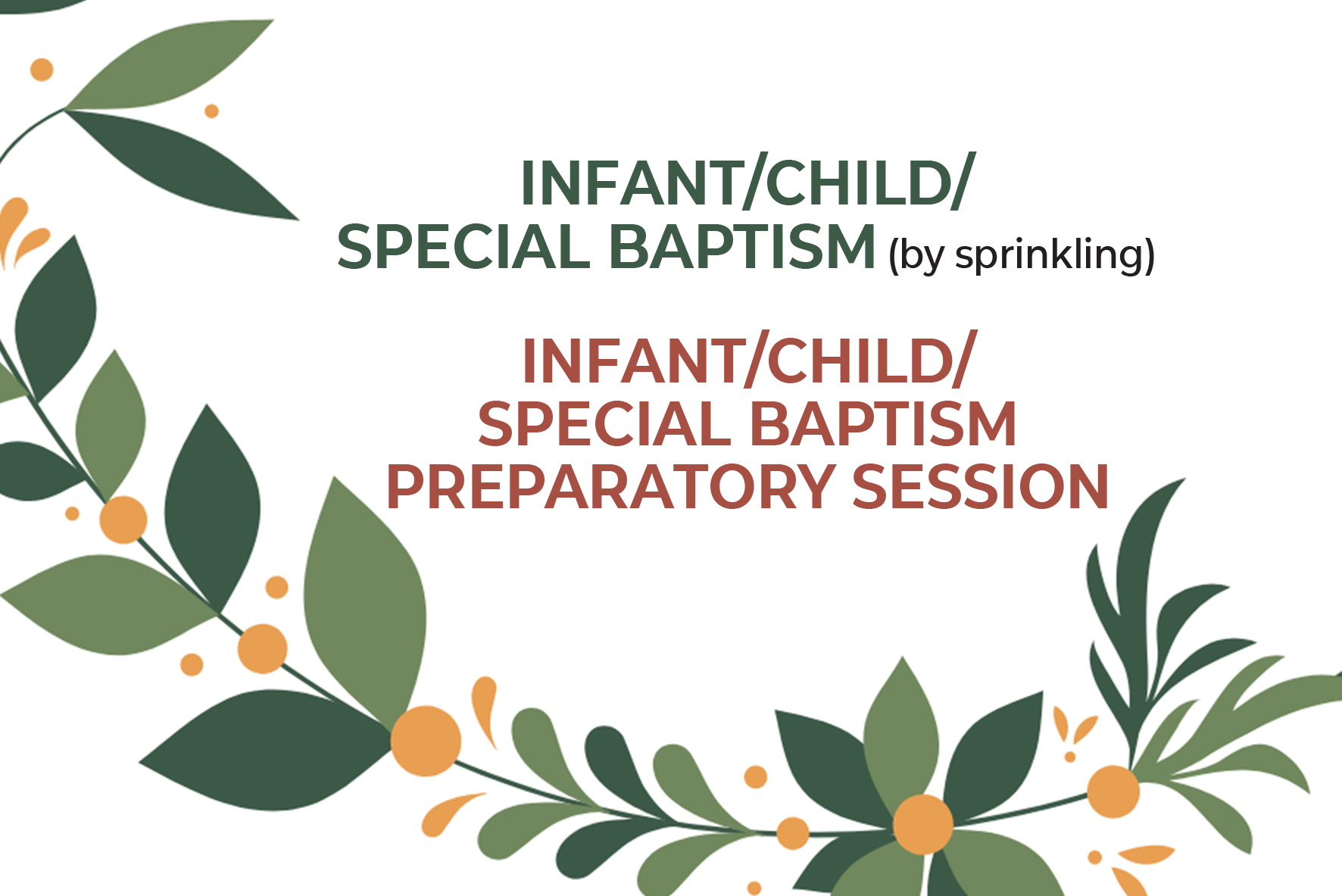 INFANT/CHILD/
SPECIAL BAPTISM (by sprinkling)

INFANT/CHILD/
SPECIAL BAPTISM
PREPARATORY SESSION